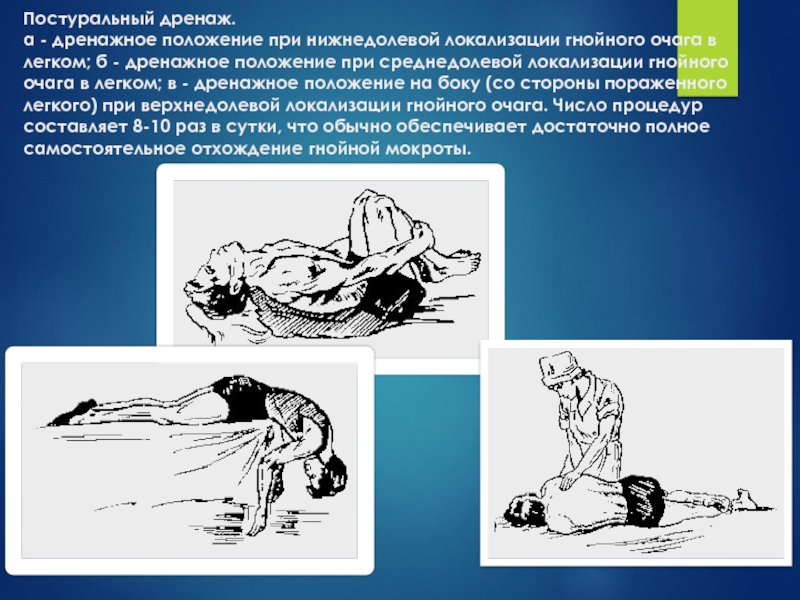 Постуральный дренаж.
а - дренажное положение при нижнедолевой локализации гнойного очага в легком; б - дренажное положение при среднедолевой локализации гнойного очага в легком; в - дренажное положение на боку (со стороны пораженного легкого) при верхнедолевой локализации гнойного очага. Число процедур составляет 8-10 раз в сутки, что обычно обеспечивает достаточно полное самостоятельное отхождение гнойной мокроты.